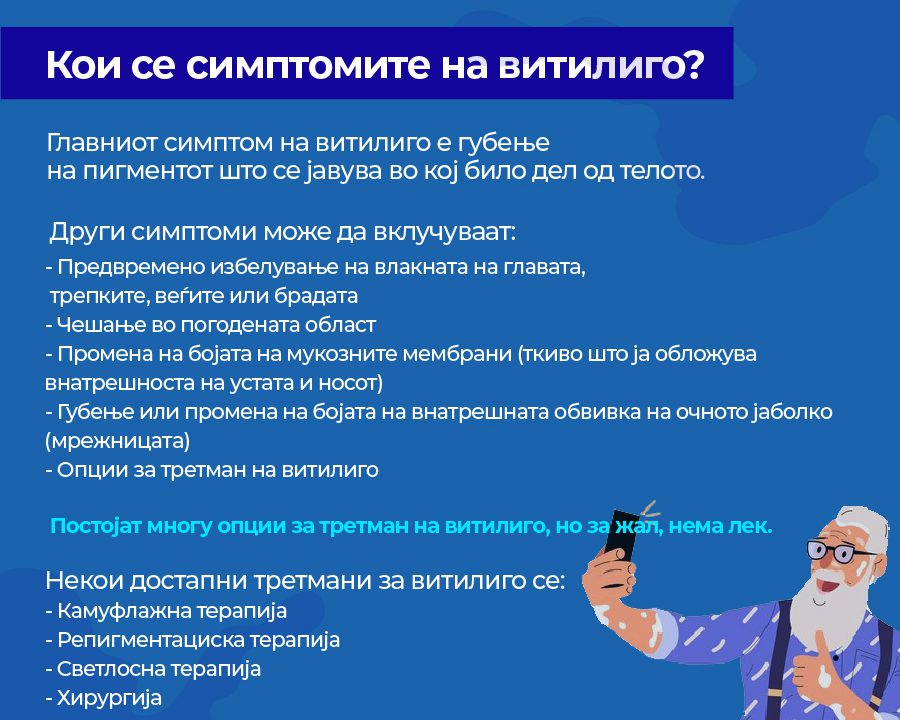 Кои се симптомите на витилиго?

Главниот симптом на витилиго е губење на пигментот што се јавува во кој било дел од телото.

Други симптоми може да вклучуваат:
- Предвремено избелување на влакната на главата, трепките, веѓите или брадата
- Чешање во погодената област
- Промена на бојата на мукозните мембрани (ткиво што ја обложува внатрешноста на устата и носот)
- Губење или промена на бојата на внатрешната обвивка на очното јаболко (мрежницата)
- Опции за третман на витилиго

Постојат многу опции за третман на витилиго, но за жал, нема лек.

Некои достапни третмани за витилиго се:
- Камуфлажна терапија
- Репигментациска терапија
- Светлосна терапија
- Хирургија